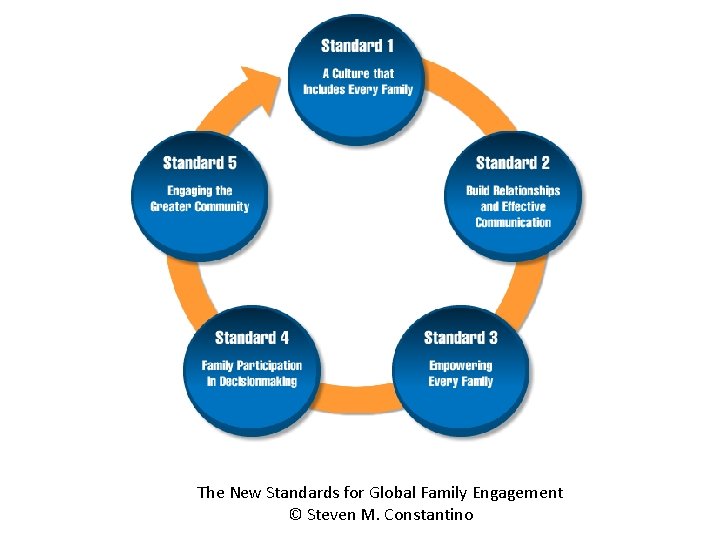 Standard 1
A Culture that Includes Every Family

Standard 2
Build Relationships and Effective Communication

Standard 3
Empowering Every Family

Standard 4
Family Participation in Decisionmaking

Standard 5
Engaging the Greater Community

The New Standards for Global Family Engagement
© Steven M. Constantino